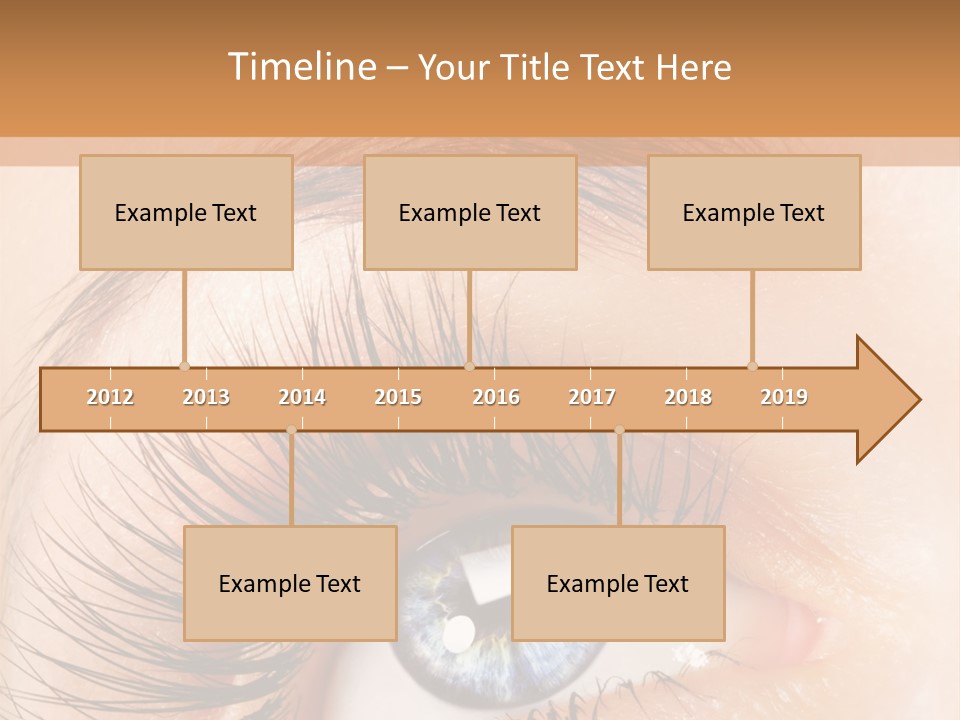 Timeline – Your Title Text Here

Example Text

Example Text

Example Text

2012 2013 2014 2015 2016 2017 2018 2019

Example Text

Example Text